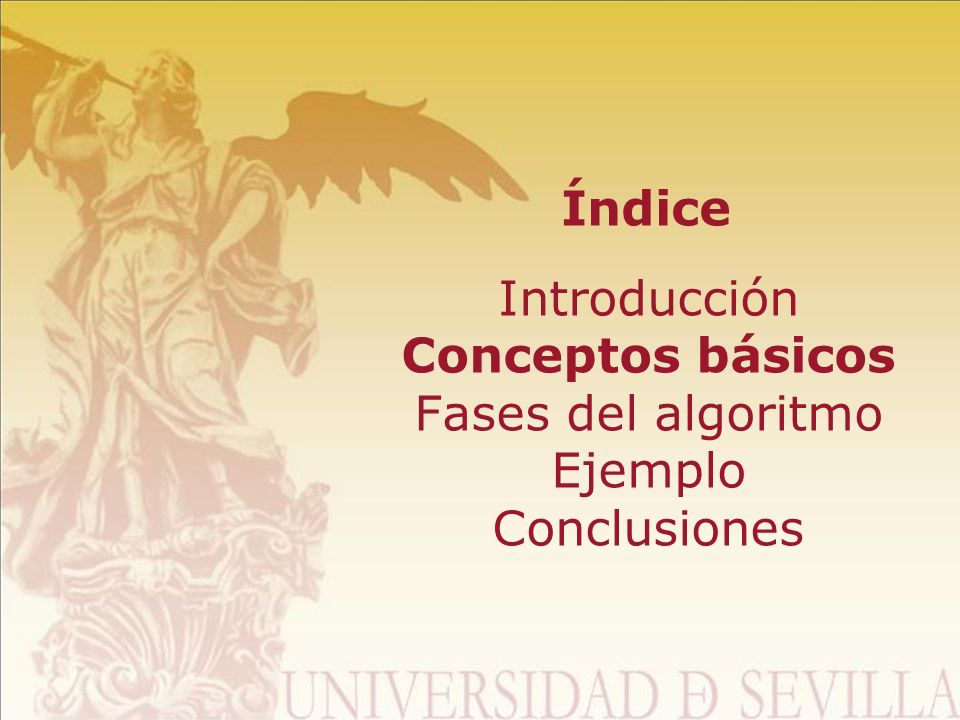 Índice

Introducción
Conceptos básicos
Fases del algoritmo
Ejemplo
Conclusiones

UNIVERSIDAD Ð SEVILLA